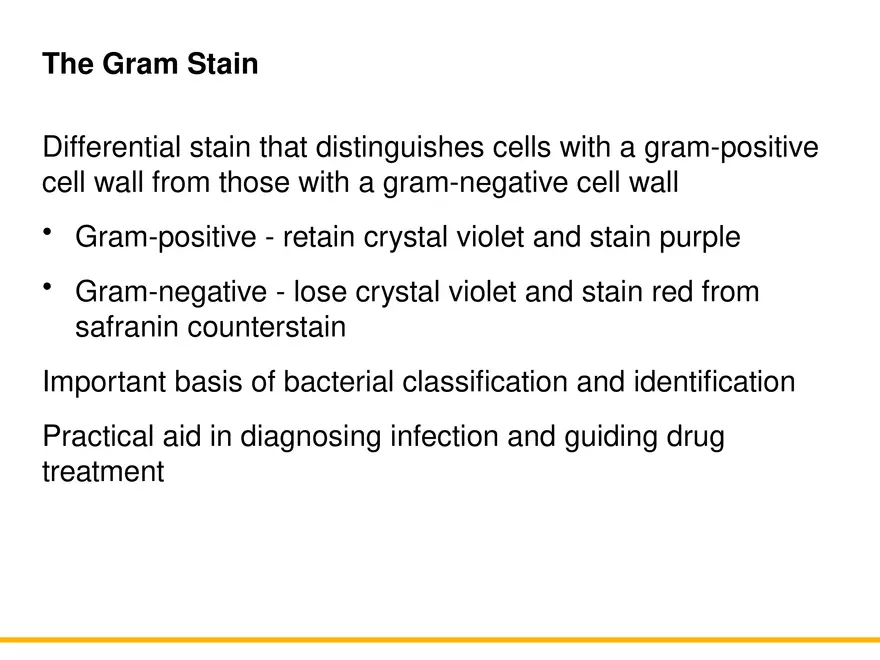 The Gram Stain

Differential stain that distinguishes cells with a gram-positive cell wall from those with a gram-negative cell wall

• Gram-positive - retain crystal violet and stain purple

• Gram-negative - lose crystal violet and stain red from safranin counterstain

Important basis of bacterial classification and identification

Practical aid in diagnosing infection and guiding drug treatment